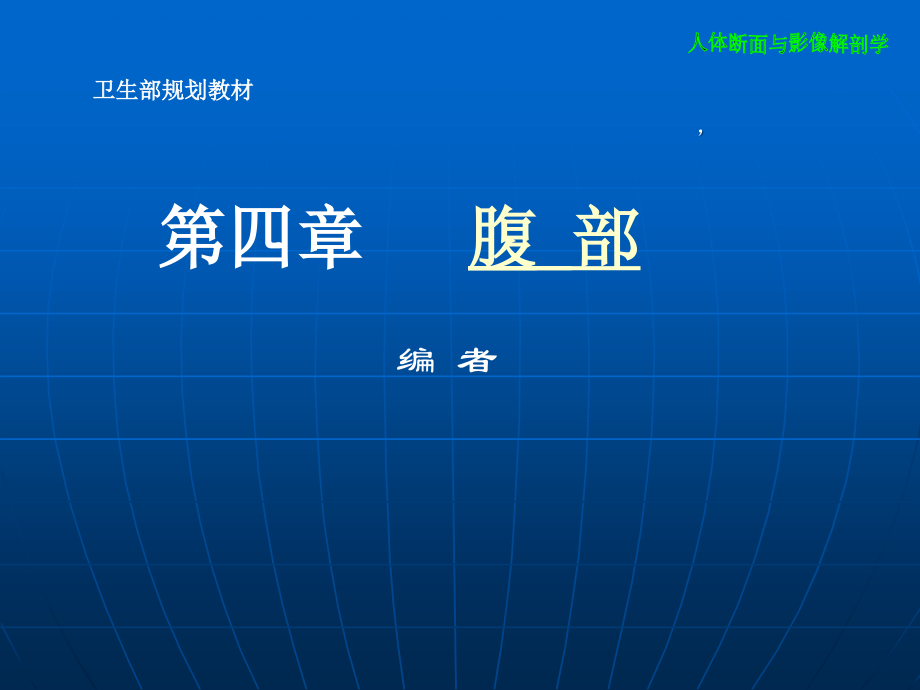 人体断面与影像解剖学

卫生部规划教材

,

第四章　　腹 部

编 者